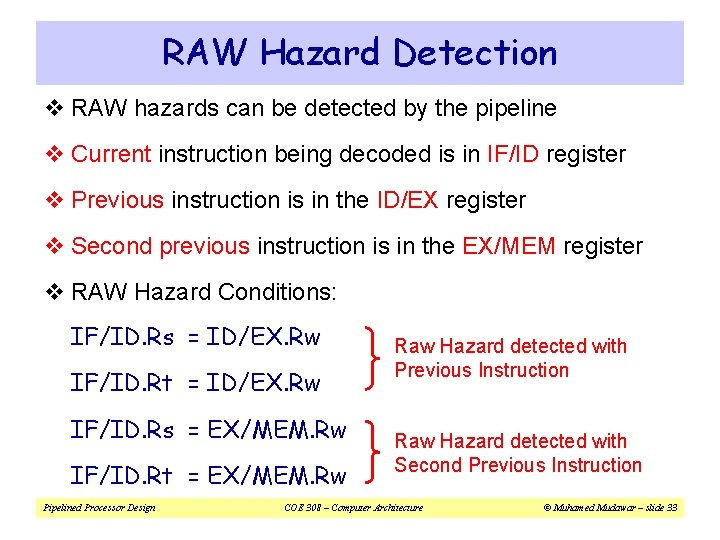 RAW Hazard Detection

❖ RAW hazards can be detected by the pipeline

❖ Current instruction being decoded is in IF/ID register

❖ Previous instruction is in the ID/EX register

❖ Second previous instruction is in the EX/MEM register

❖ RAW Hazard Conditions:

IF/ID.Rs = ID/EX.Rw

IF/ID.Rt = ID/EX.Rw

Raw Hazard detected with Previous Instruction

IF/ID.Rs = EX/MEM.Rw

IF/ID.Rt = EX/MEM.Rw

Raw Hazard detected with Second Previous Instruction

Pipelined Processor Design COE 308 – Computer Architecture © Muhamed Mudawar – slide 33